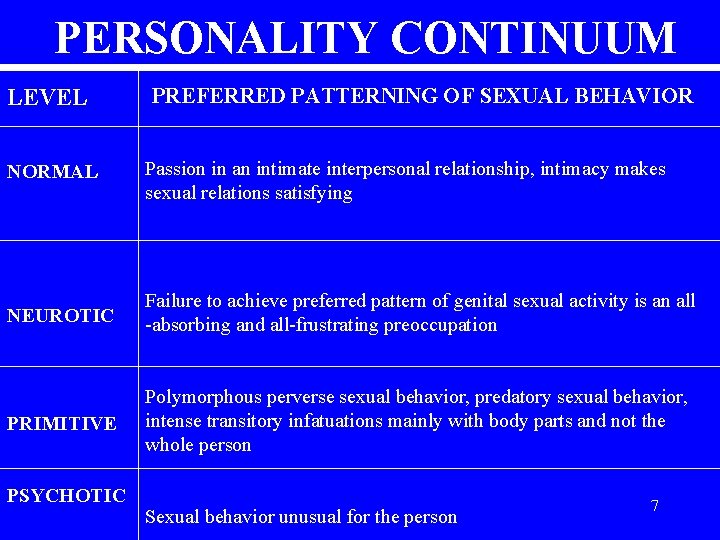 PERSONALITY CONTINUUM

| LEVEL | PREFERRED PATTERNING OF SEXUAL BEHAVIOR |
|---|---|
| NORMAL | Passion in an intimate interpersonal relationship, intimacy makes sexual relations satisfying |
| NEUROTIC | Failure to achieve preferred pattern of genital sexual activity is an all -absorbing and all-frustrating preoccupation |
| PRIMITIVE | Polymorphous perverse sexual behavior, predatory sexual behavior, intense transitory infatuations mainly with body parts and not the whole person |
| PSYCHOTIC | Sexual behavior unusual for the person |

7